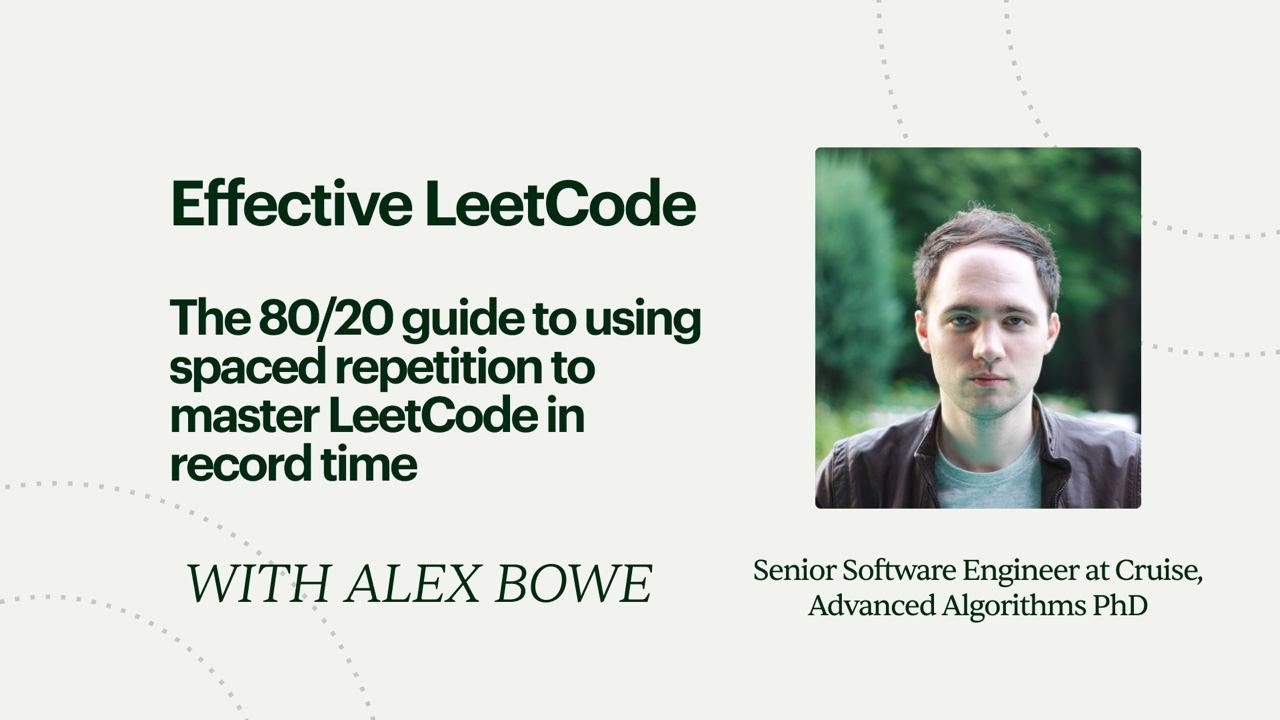 Effective LeetCode

The 80/20 guide to using spaced repetition to master LeetCode in record time

WITH ALEX BOWE

Senior Software Engineer at Cruise, Advanced Algorithms PhD